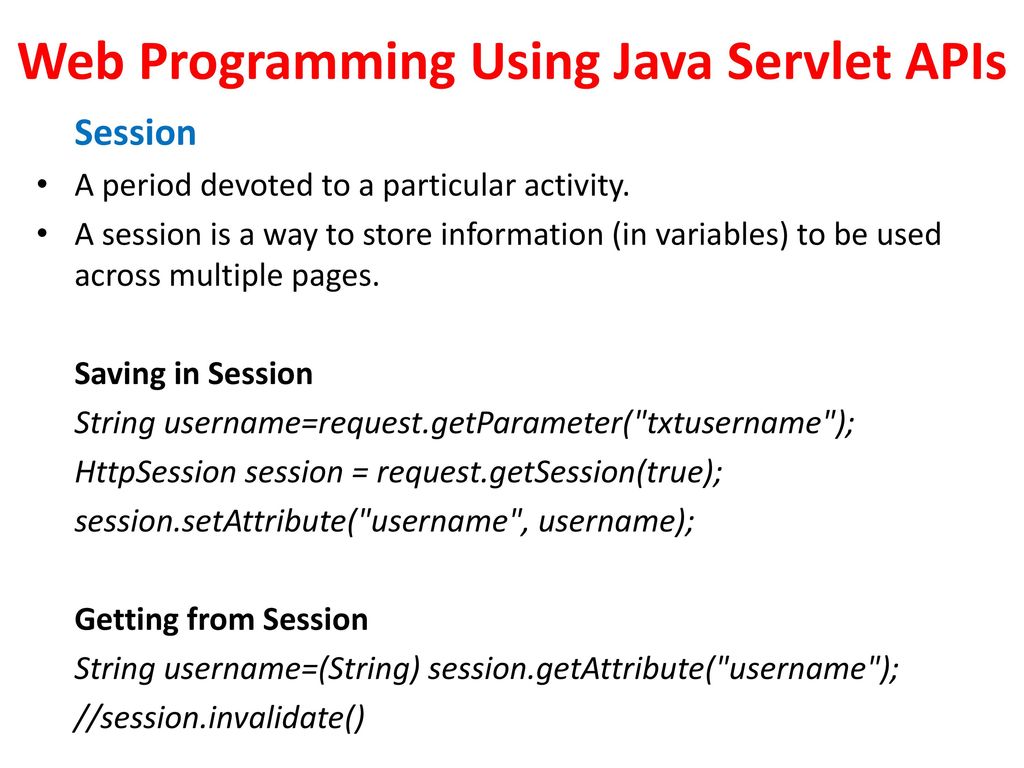 Web Programming Using Java Servlet APIs

Session

• A period devoted to a particular activity.
• A session is a way to store information (in variables) to be used across multiple pages.

Saving in Session
String username=request.getParameter("txtusername");
HttpSession session = request.getSession(true);
session.setAttribute("username", username);

Getting from Session
String username=(String) session.getAttribute("username");
//session.invalidate()